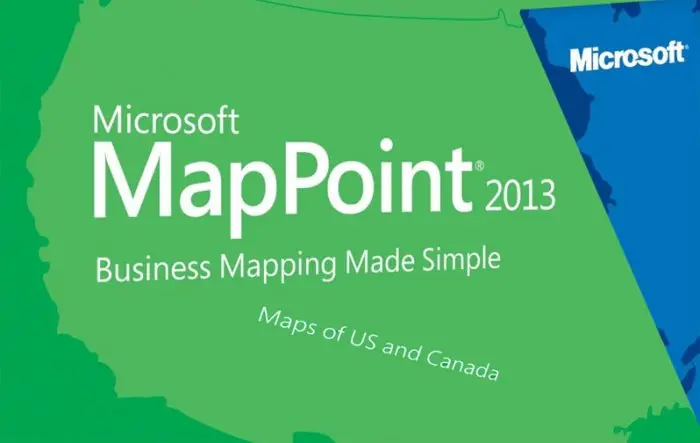 Microsoft

Microsoft
MapPoint® 2013
Business Mapping Made Simple

Maps of US and Canada